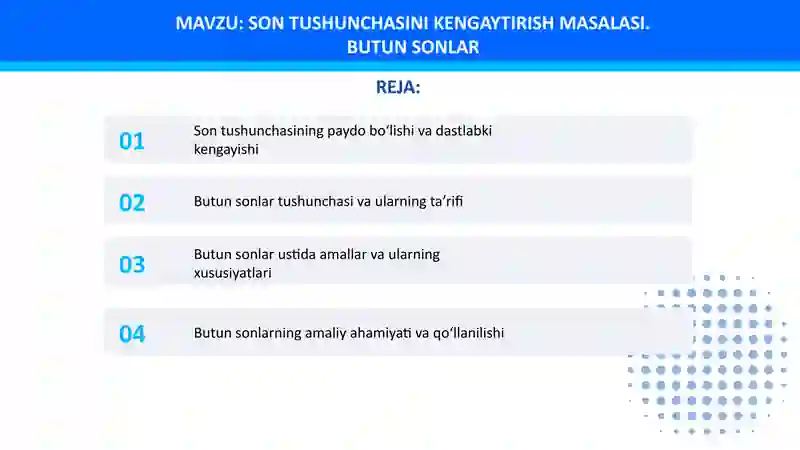 MAVZU: SON TUSHUNCHASINI KENGAYTIRISH MASALASI. BUTUN SONLAR

REJA:

01 Son tushunchasining paydo boʻlishi va dastlabki kengayishi

02 Butun sonlar tushunchasi va ularning taʼrifi

03 Butun sonlar ustida amallar va ularning xususiyatlari

04 Butun sonlarning amaliy ahamiyati va qoʻllanilishi